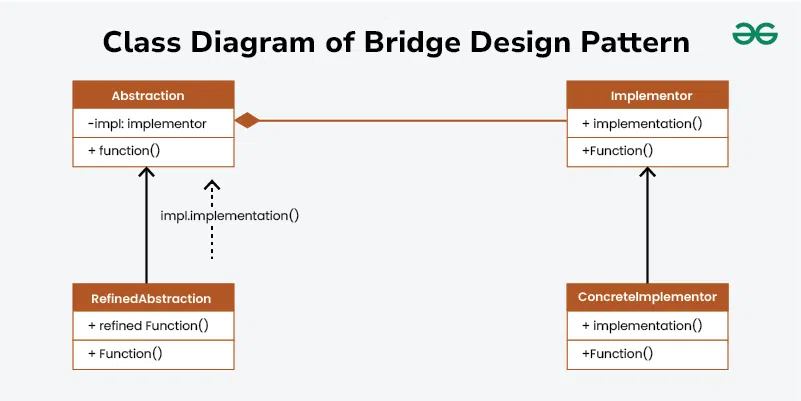 Class Diagram of Bridge Design Pattern

Abstraction
-impl: implementor
+ function()

Implementor
+ implementation()
+Function()

impl.implementation()

RefinedAbstraction
+ refined Function()
+ Function()

ConcreteImplementor
+ implementation()
+Function()